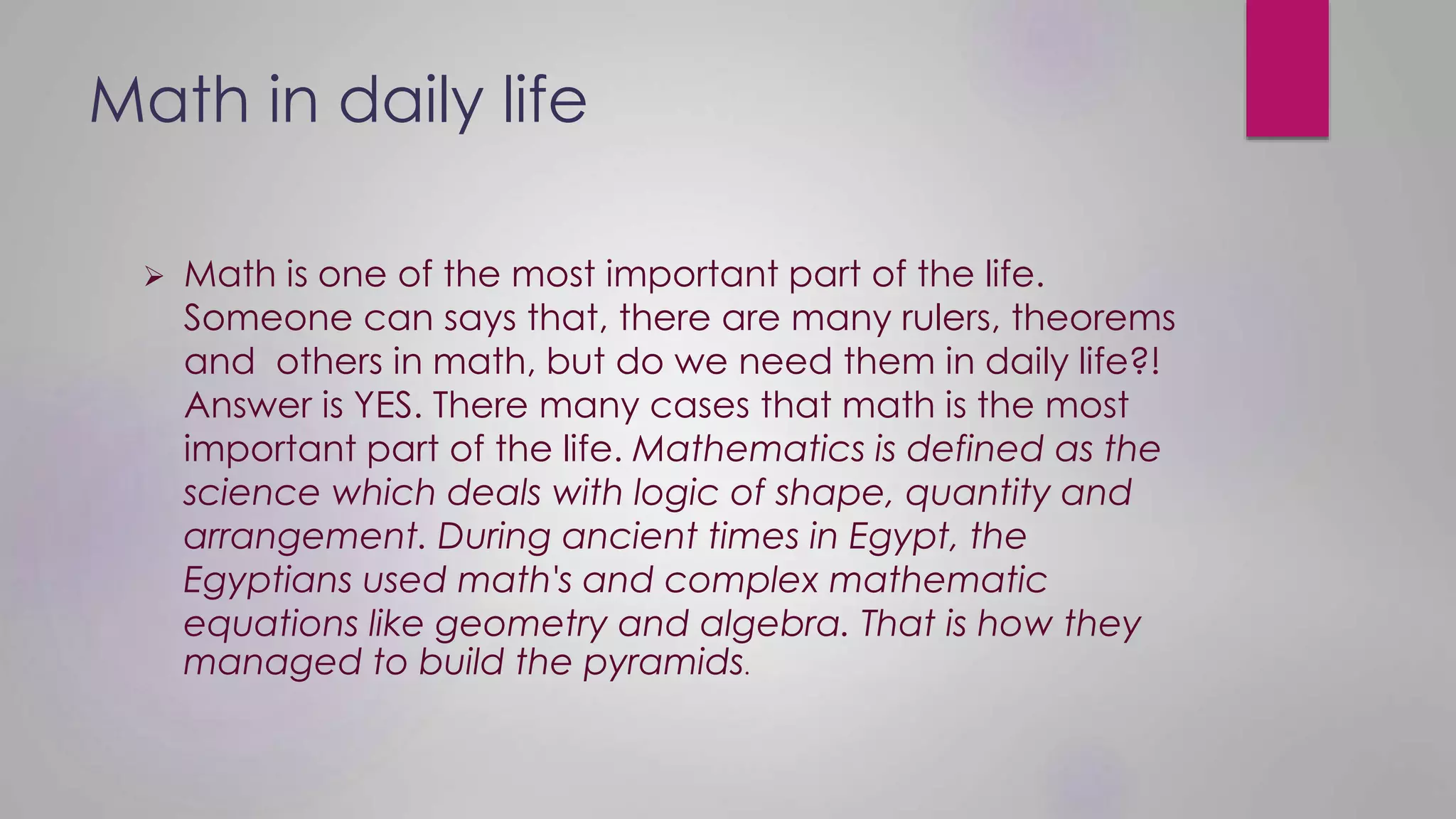 Math in daily life

➢ Math is one of the most important part of the life. Someone can says that, there are many rulers, theorems and  others in math, but do we need them in daily life?! Answer is YES. There many cases that math is the most important part of the life. Mathematics is defined as the science which deals with logic of shape, quantity and arrangement. During ancient times in Egypt, the Egyptians used math's and complex mathematic equations like geometry and algebra. That is how they managed to build the pyramids.